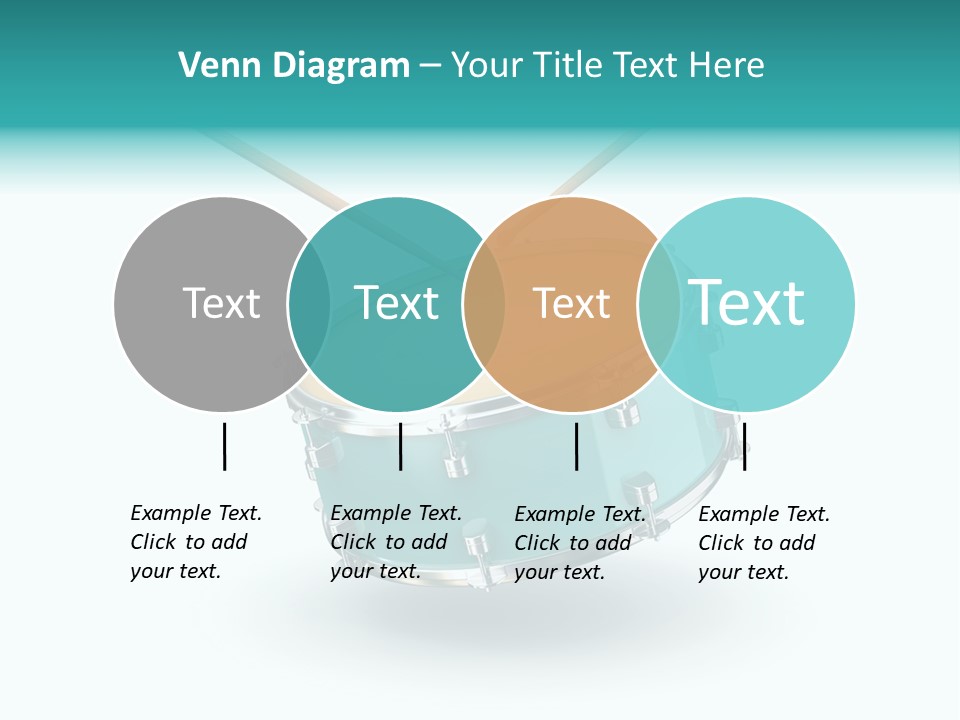 Venn Diagram – Your Title Text Here

Text

Text

Text

Text

Example Text. Click to add your text.

Example Text. Click to add your text.

Example Text. Click to add your text.

Example Text. Click to add your text.